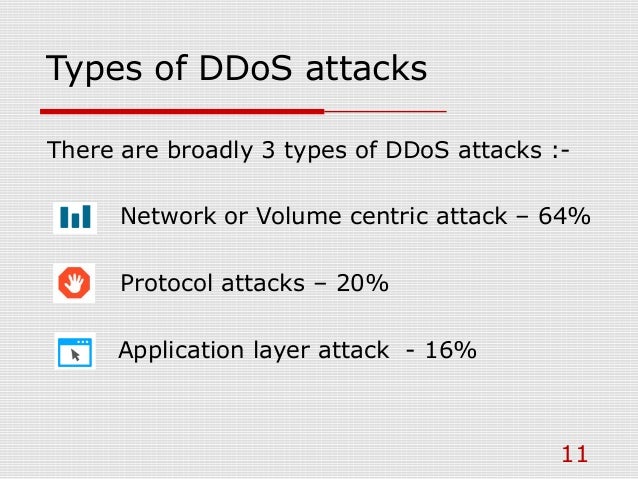 Types of DDoS attacks

There are broadly 3 types of DDoS attacks :-

Network or Volume centric attack – 64%

Protocol attacks – 20%

Application layer attack - 16%

11